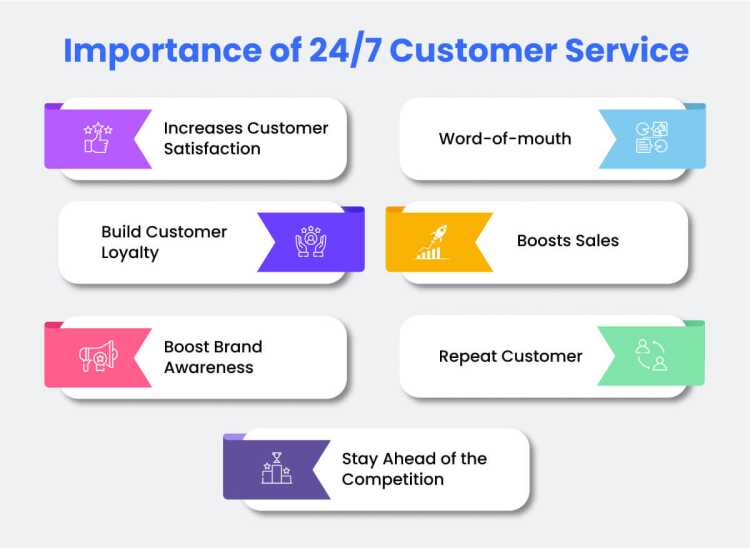 Importance of 24/7 Customer Service

Increases Customer Satisfaction

Word-of-mouth

Build Customer Loyalty

Boosts Sales

Boost Brand Awareness

Repeat Customer

Stay Ahead of the Competition